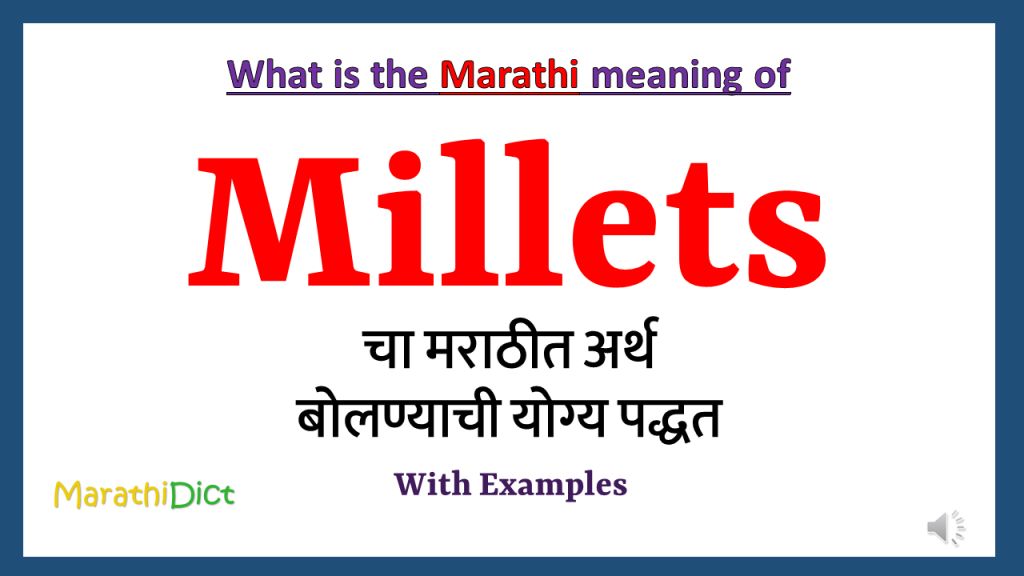 What is the Marathi meaning of

Millets

चा मराठीत अर्थ
बोलण्याची योग्य पद्धत

With Examples

MarathiDict